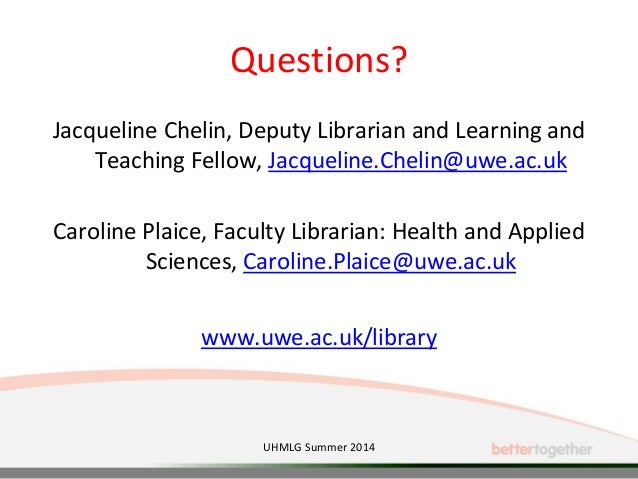 Questions?

Jacqueline Chelin, Deputy Librarian and Learning and Teaching Fellow, Jacqueline.Chelin@uwe.ac.uk

Caroline Plaice, Faculty Librarian: Health and Applied Sciences, Caroline.Plaice@uwe.ac.uk

www.uwe.ac.uk/library

UHMLG Summer 2014

bettertogether